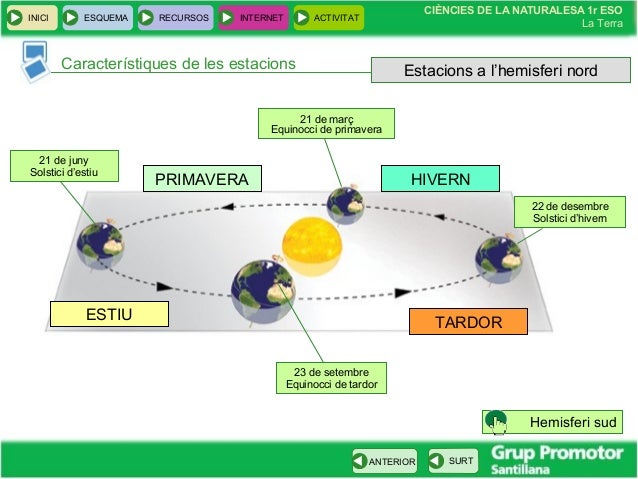 INICI ESQUEMA RECURSOS INTERNET ACTIVITAT

CIÈNCIES DE LA NATURALESA 1r ESO
La Terra

Característiques de les estacions

Estacions a l'hemisferi nord

21 de març
Equinocci de primavera

21 de juny
Solstici d'estiu

PRIMAVERA

HIVERN

22 de desembre
Solstici d'hivern

ESTIU

TARDOR

23 de setembre
Equinocci de tardor

Hemisferi sud

ANTERIOR

SURT

Grup Promotor
Santillana